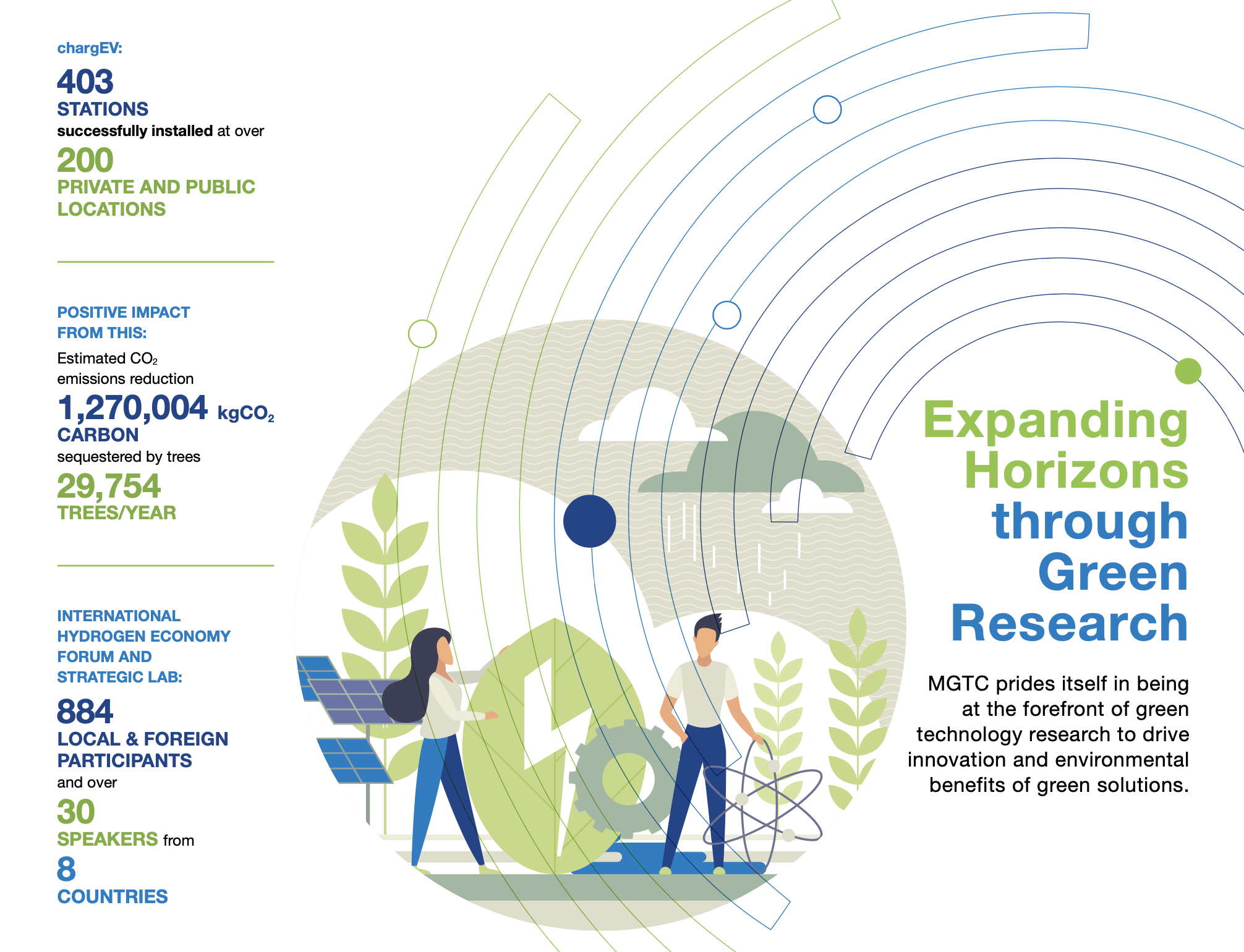 chargEV:

403
STATIONS
successfully installed at over
200
PRIVATE AND PUBLIC LOCATIONS

POSITIVE IMPACT FROM THIS:

Estimated $CO_2$ emissions reduction
1,270,004 $kgCO_2$
CARBON
sequestered by trees
29,754
TREES/YEAR

INTERNATIONAL HYDROGEN ECONOMY FORUM AND STRATEGIC LAB:

884
LOCAL & FOREIGN PARTICIPANTS
and over
30
SPEAKERS from
8
COUNTRIES

Expanding Horizons through Green Research

MGTC prides itself in being at the forefront of green technology research to drive innovation and environmental benefits of green solutions.